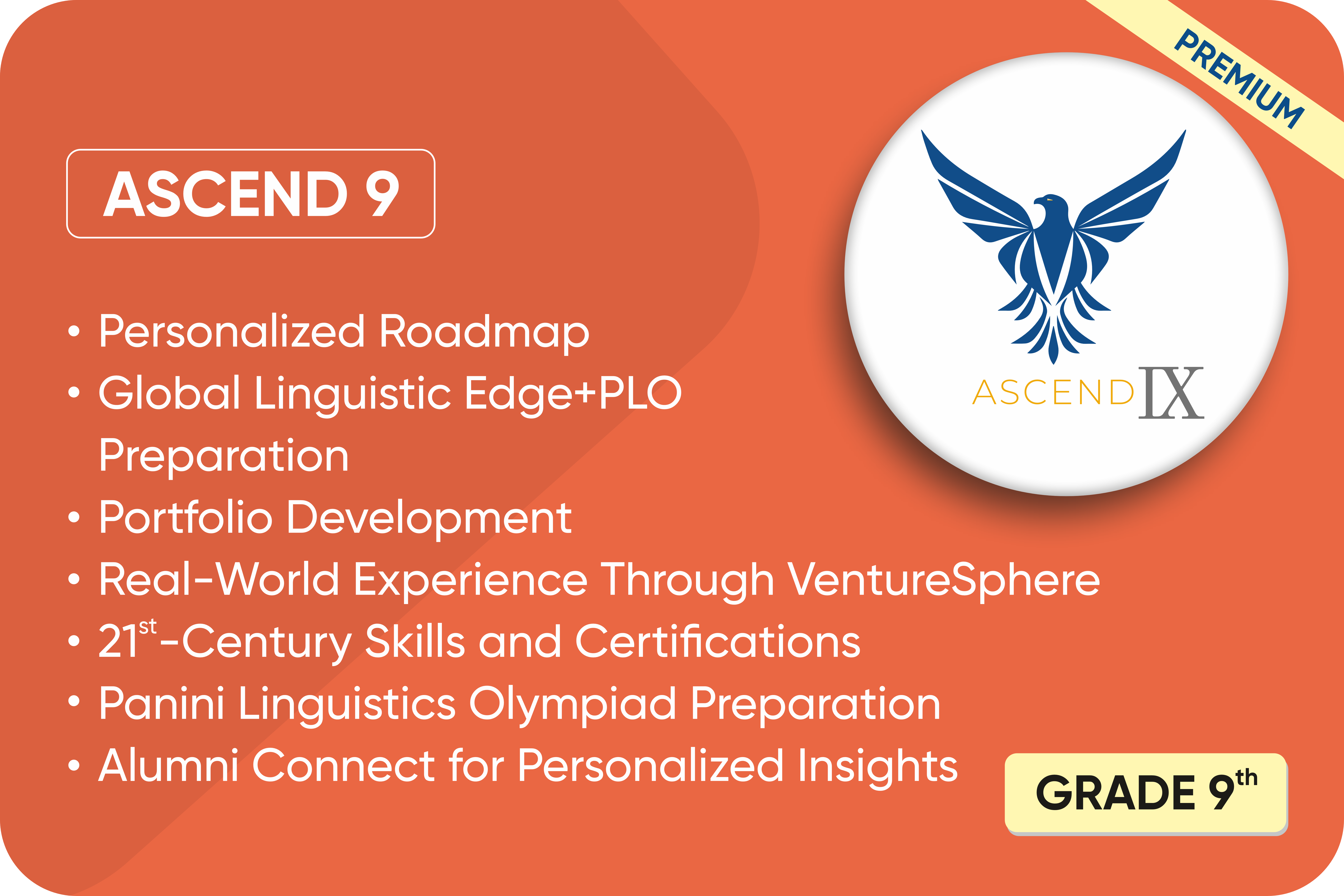 PREMIUM

ASCEND 9

ASCEND IX

• Personalized Roadmap
• Global Linguistic Edge+PLO Preparation
• Portfolio Development
• Real-World Experience Through VentureSphere
• 21$^{st}$-Century Skills and Certifications
• Panini Linguistics Olympiad Preparation
• Alumni Connect for Personalized Insights

GRADE 9$^{th}$